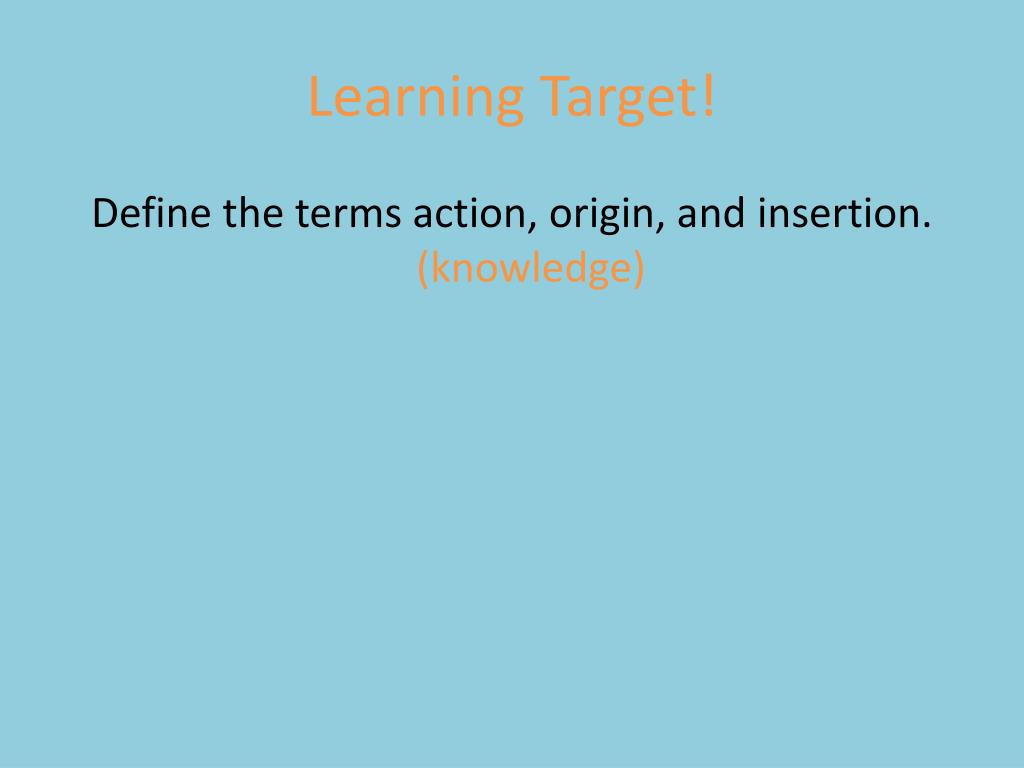 Learning Target!

Define the terms action, origin, and insertion. (knowledge)